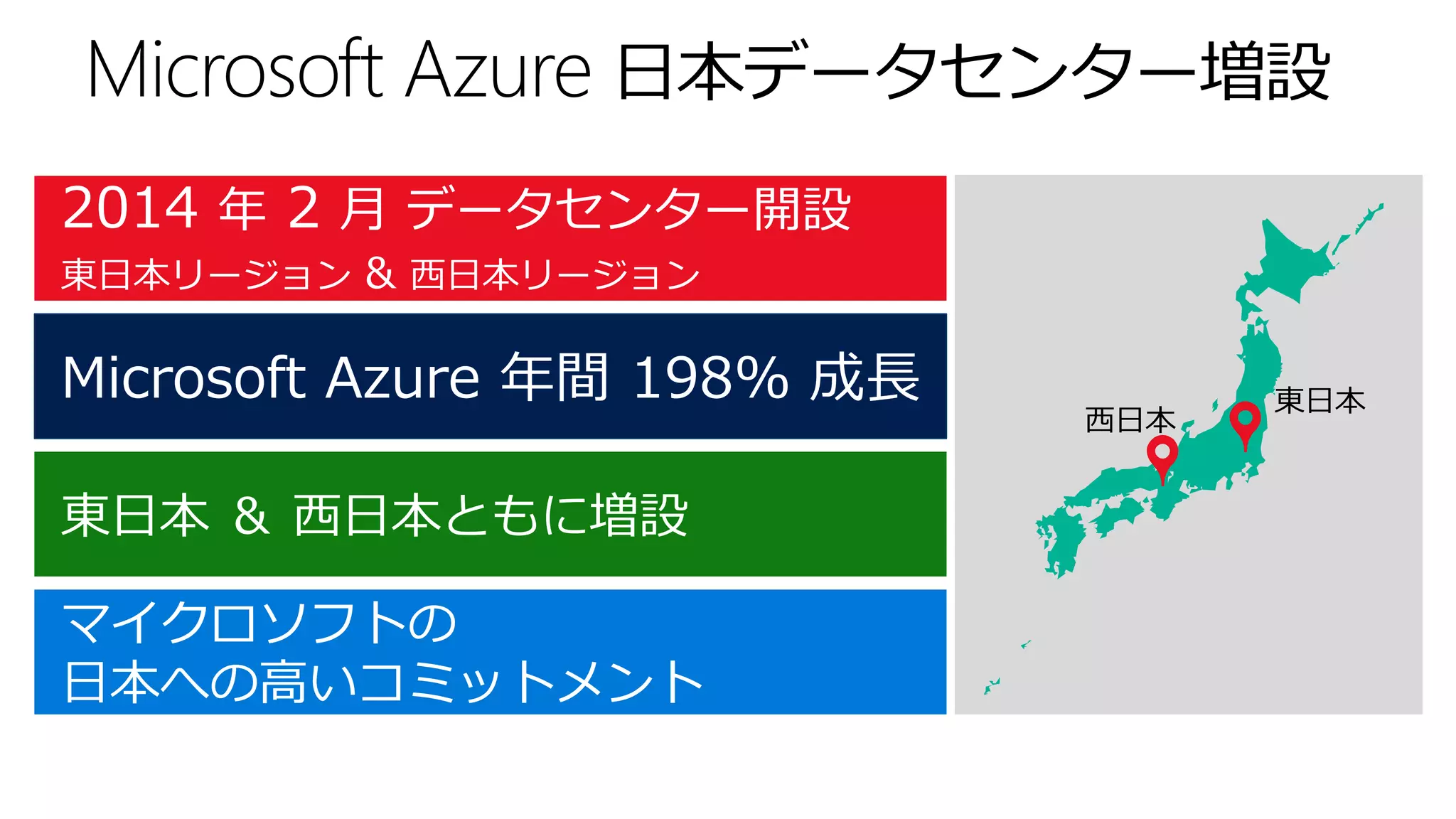 Microsoft Azure 日本データセンター増設

2014 年 2 月 データセンター開設
東日本リージョン & 西日本リージョン

Microsoft Azure 年間 198% 成長

東日本 & 西日本ともに増設

マイクロソフトの
日本への高いコミットメント

西日本

東日本